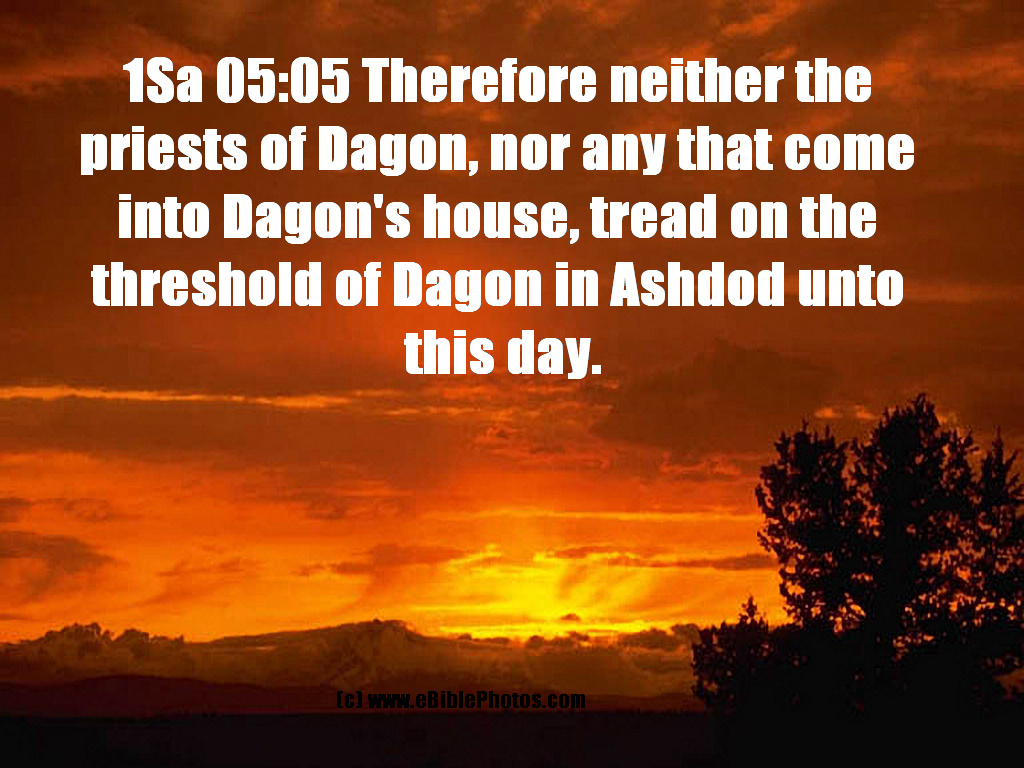 1Sa 05:05 Therefore neither the priests of Dagon, nor any that come into Dagon's house, tread on the threshold of Dagon in Ashdod unto this day.

(c) www.eBiblePhotos.com